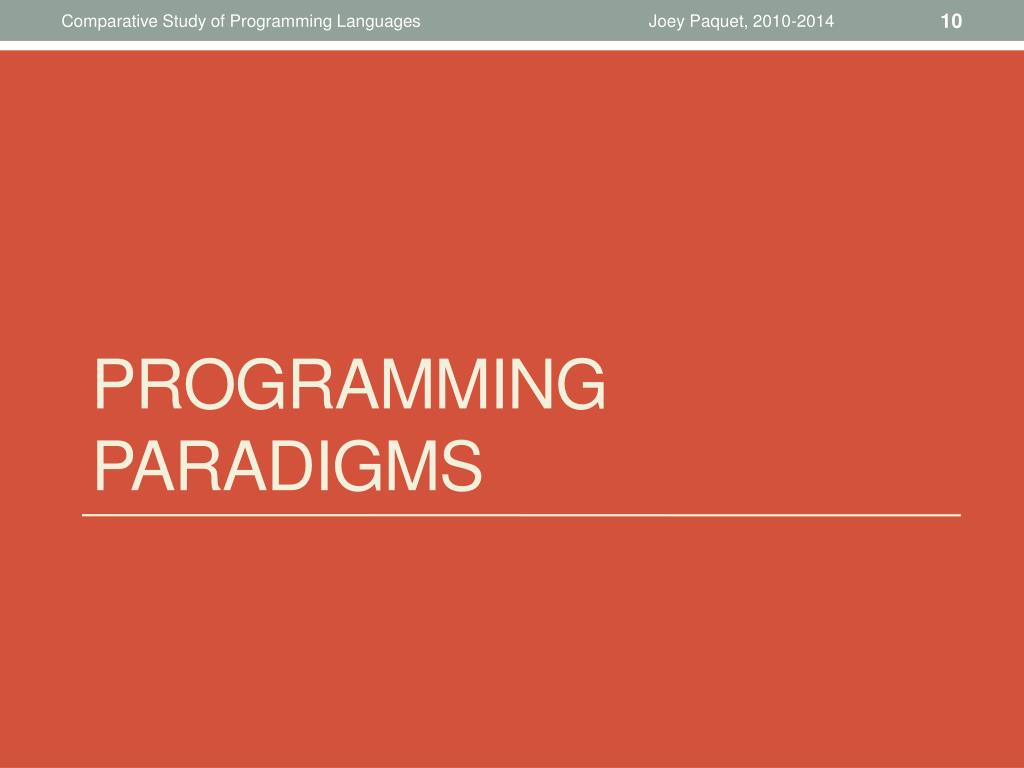 Comparative Study of Programming Languages Joey Paquet, 2010-2014 10

PROGRAMMING PARADIGMS